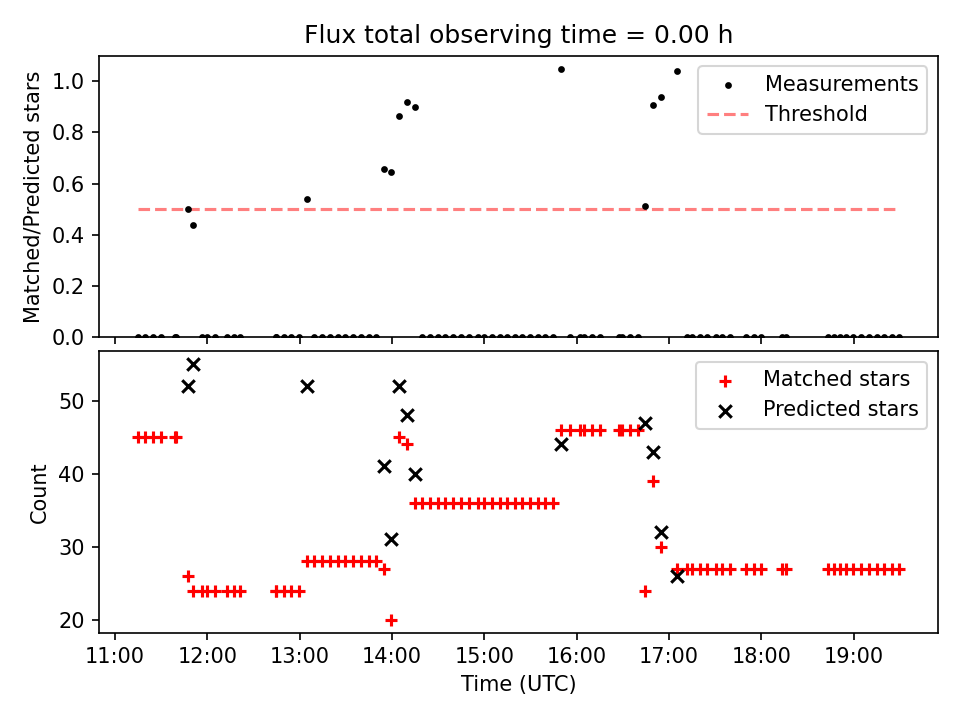 Flux total observing time = 0.00 h

Matched/Predicted stars

1.0
0.8
0.6
0.4
0.2
0.0

Measurements
Threshold

Count

50
40
30
20

Matched stars
Predicted stars

11:00 12:00 13:00 14:00 15:00 16:00 17:00 18:00 19:00

Time (UTC)